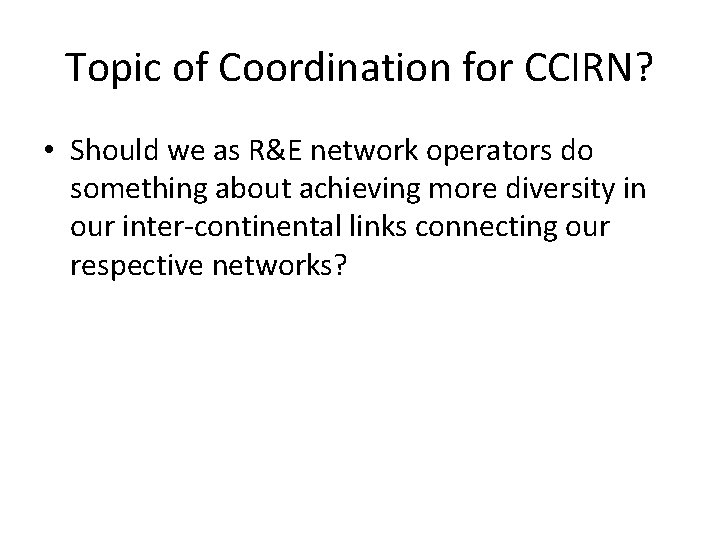 Topic of Coordination for CCIRN?

• Should we as R&E network operators do something about achieving more diversity in our inter-continental links connecting our respective networks?